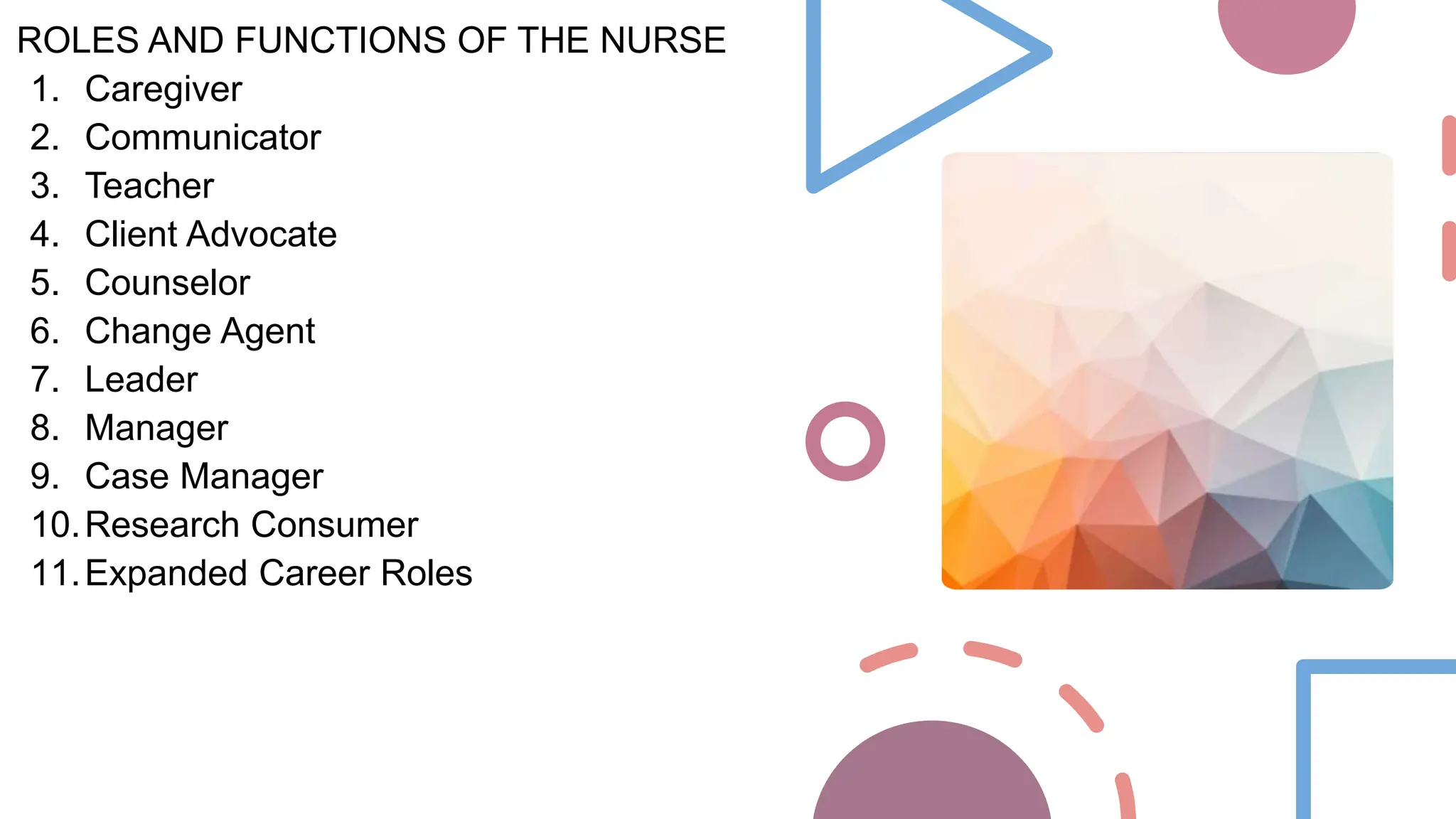 ROLES AND FUNCTIONS OF THE NURSE

1. Caregiver
2. Communicator
3. Teacher
4. Client Advocate
5. Counselor
6. Change Agent
7. Leader
8. Manager
9. Case Manager
10. Research Consumer
11. Expanded Career Roles